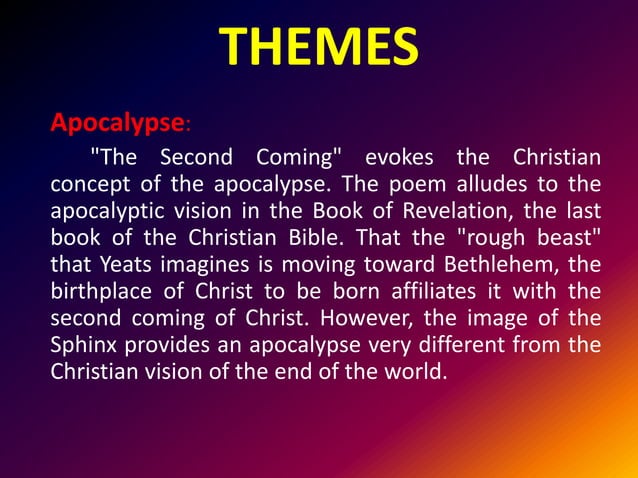 THEMES

Apocalypse:

"The Second Coming" evokes the Christian concept of the apocalypse. The poem alludes to the apocalyptic vision in the Book of Revelation, the last book of the Christian Bible. That the "rough beast" that Yeats imagines is moving toward Bethlehem, the birthplace of Christ to be born affiliates it with the second coming of Christ. However, the image of the Sphinx provides an apocalypse very different from the Christian vision of the end of the world.